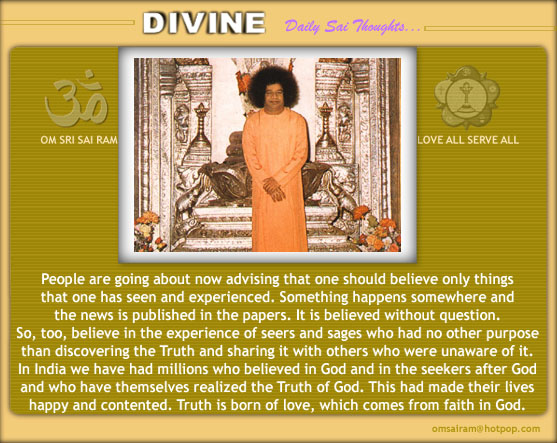 DIVINE Daily Sai Thoughts...

OM SRI SAI RAM

LOVE ALL SERVE ALL

People are going about now advising that one should believe only things that one has seen and experienced. Something happens somewhere and the news is published in the papers. It is believed without question. So, too, believe in the experience of seers and sages who had no other purpose than discovering the Truth and sharing it with others who were unaware of it. In India we have had millions who believed in God and in the seekers after God and who have themselves realized the Truth of God. This had made their lives happy and contented. Truth is born of love, which comes from faith in God.

omsairam@hotpop.com